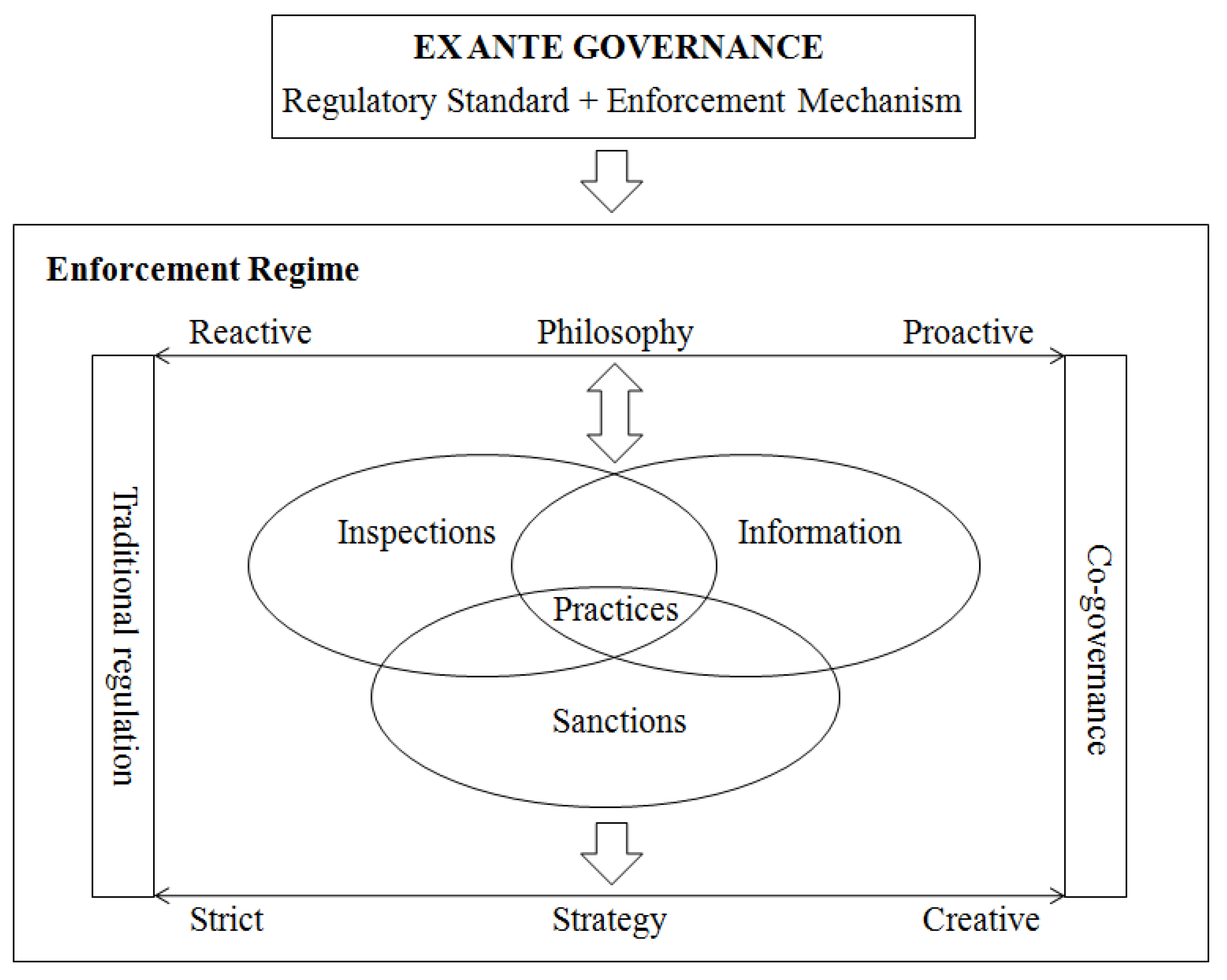 EX ANTE GOVERNANCE

Regulatory Standard + Enforcement Mechanism

Enforcement Regime

Reactive Philosophy Proactive

Traditional regulation

Inspections

Information

Practices

Sanctions

Co-governance

Strict Strategy Creative